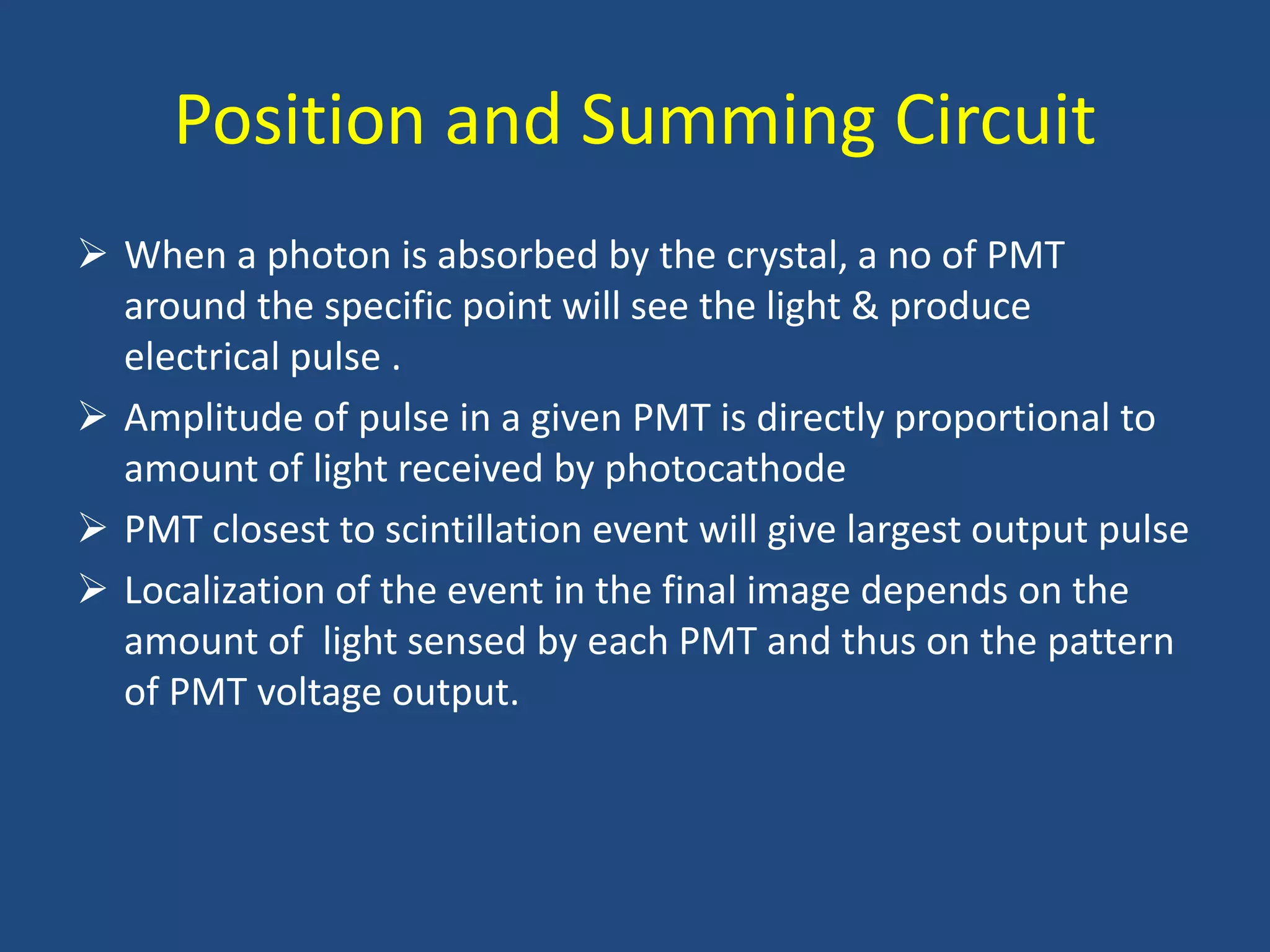 Position and Summing Circuit

➢ When a photon is absorbed by the crystal, a no of PMT around the specific point will see the light & produce electrical pulse .

➢ Amplitude of pulse in a given PMT is directly proportional to amount of light received by photocathode

➢ PMT closest to scintillation event will give largest output pulse

➢ Localization of the event in the final image depends on the amount of light sensed by each PMT and thus on the pattern of PMT voltage output.